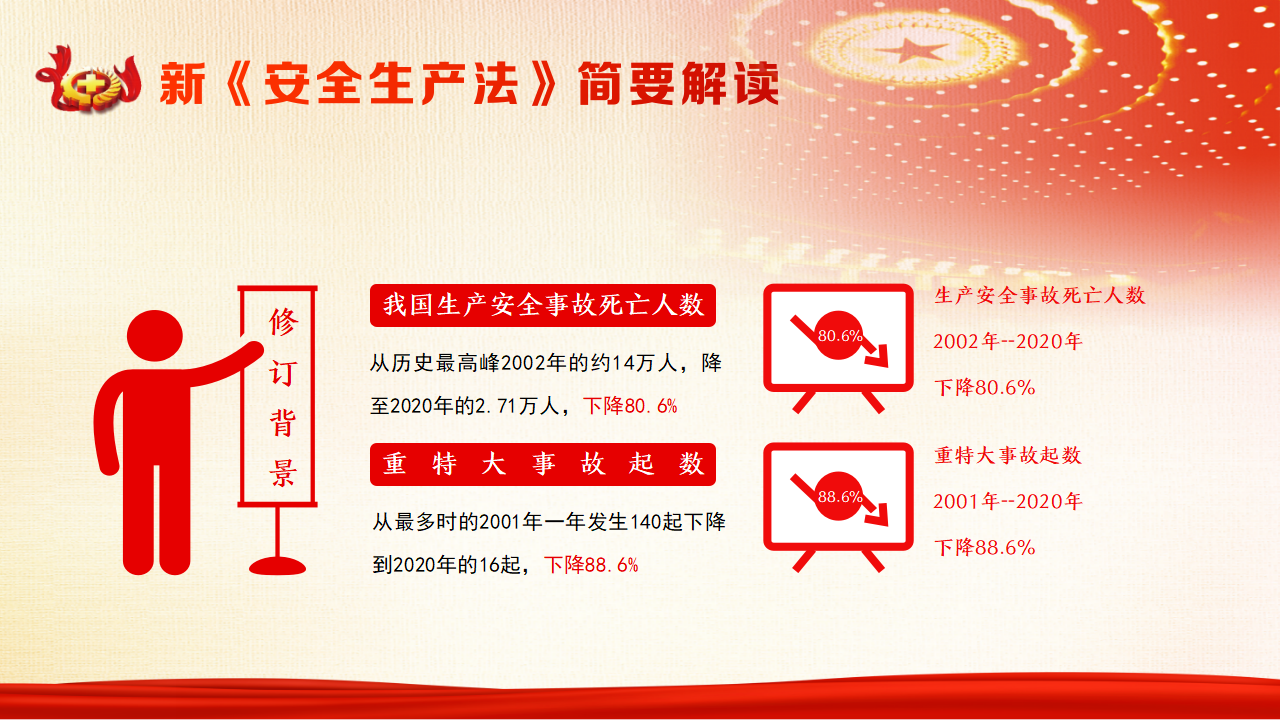 新《安全生产法》简要解读

修订背景

我国生产安全事故死亡人数

从历史最高峰2002年的约14万人，降至2020年的2.71万人，下降80.6%

重特大事故起数

从最多时的2001年一年发生140起下降到2020年的16起，下降88.6%

80.6%

生产安全事故死亡人数
2002年--2020年
下降80.6%

88.6%

重特大事故起数
2001年--2020年
下降88.6%